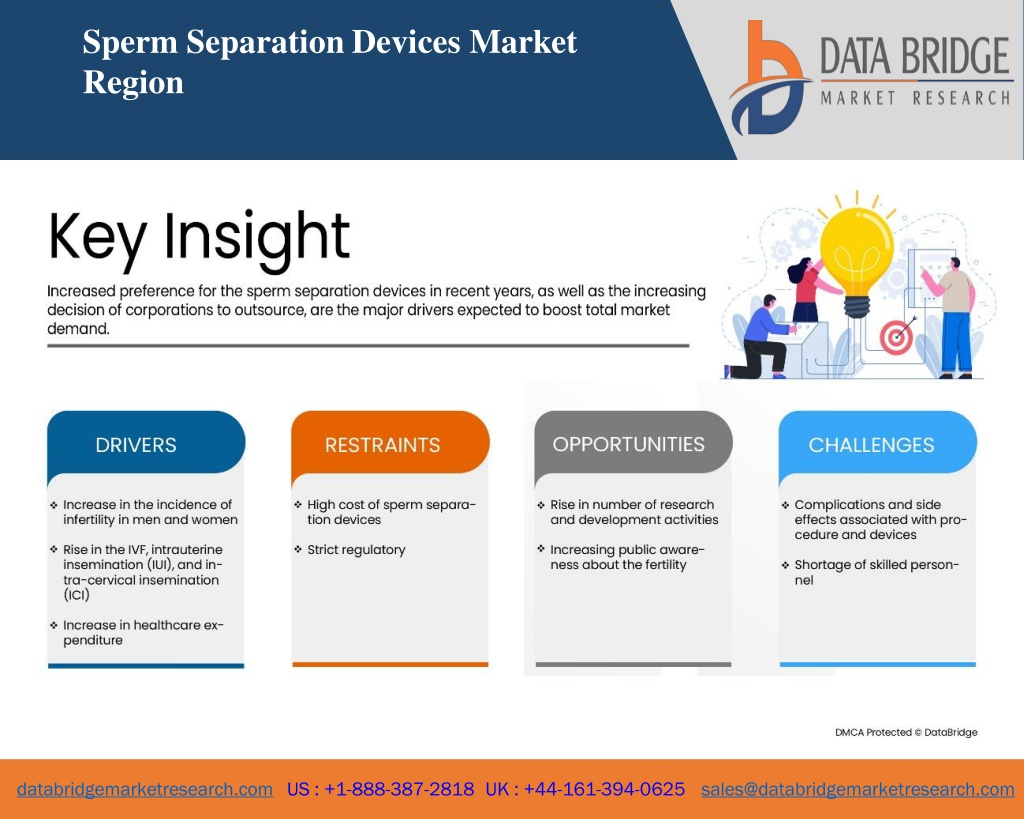 Sperm Separation Devices Market Region

DATA BRIDGE
MARKET RESEARCH

Key Insight

Increased preference for the sperm separation devices in recent years, as well as the increasing decision of corporations to outsource, are the major drivers expected to boost total market demand.

DRIVERS

❖ Increase in the incidence of infertility in men and women

❖ Rise in the IVF, intrauterine insemination (IUI), and intra-cervical insemination (ICI)

❖ Increase in healthcare expenditure

RESTRAINTS

❖ High cost of sperm separation devices

❖ Strict regulatory

OPPORTUNITIES

❖ Rise in number of research and development activities

❖ Increasing public awareness about the fertility

CHALLENGES

❖ Complications and side effects associated with procedure and devices

❖ Shortage of skilled personnel

DMCA Protected © DataBridge

databridgemarketresearch.com US : +1-888-387-2818 UK : +44-161-394-0625 sales@databridgemarketresearch.com